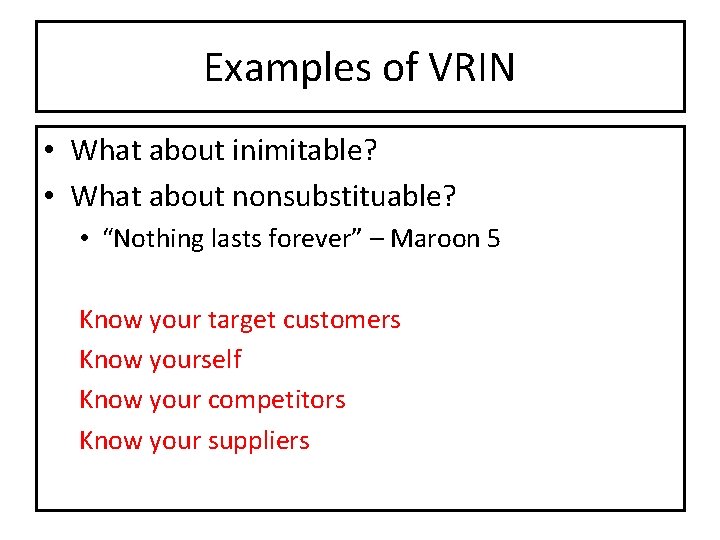 Examples of VRIN

• What about inimitable?
• What about nonsubstituable?
  • “Nothing lasts forever” – Maroon 5

Know your target customers
Know yourself
Know your competitors
Know your suppliers